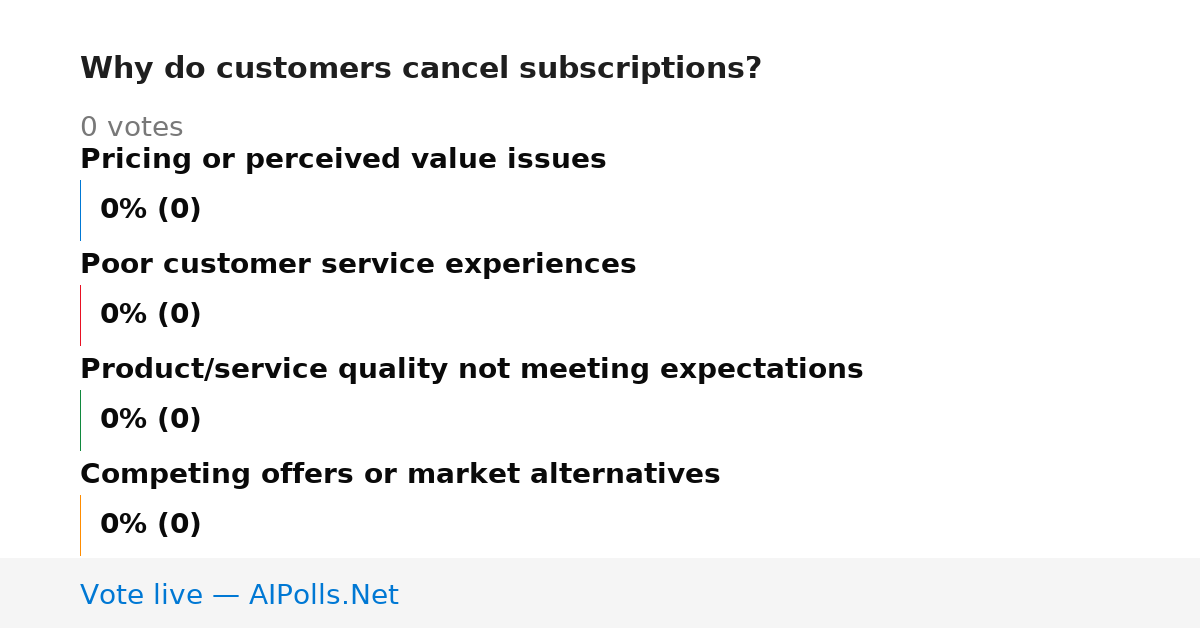 Why do customers cancel subscriptions?

0 votes

Pricing or perceived value issues

0% (0)

Poor customer service experiences

0% (0)

Product/service quality not meeting expectations

0% (0)

Competing offers or market alternatives

0% (0)

Vote live — AIPolls.Net